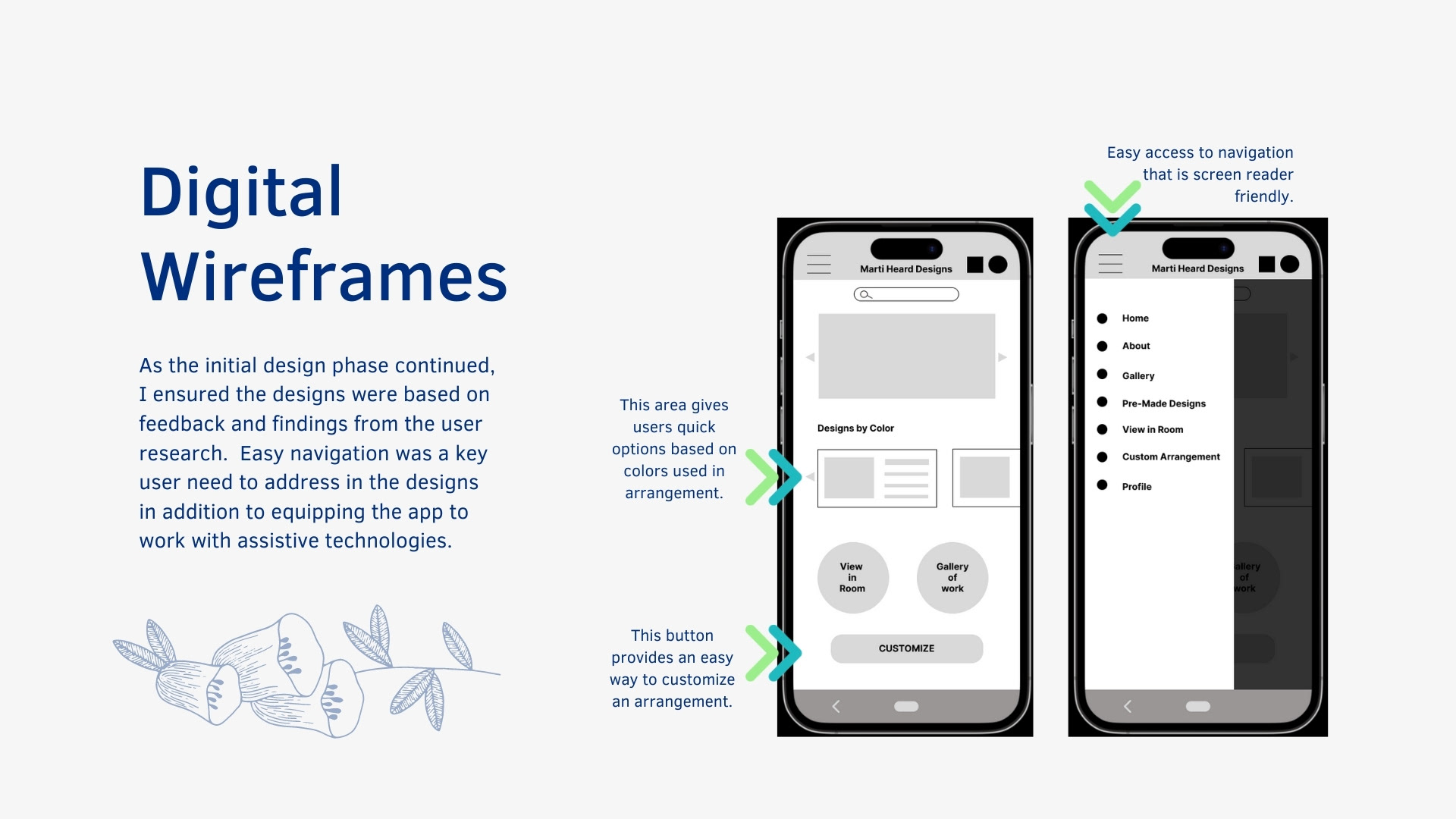 Digital Wireframes

As the initial design phase continued, I ensured the designs were based on feedback and findings from the user research.  Easy navigation was a key user need to address in the designs in addition to equipping the app to work with assistive technologies.

This area gives users quick options based on colors used in arrangement.

This button provides an easy way to customize an arrangement.

Marti Heard Designs

Designs by Color

View in Room

Gallery of work

CUSTOMIZE

Easy access to navigation that is screen reader friendly.

Marti Heard Designs

Home

About

Gallery

Pre-Made Designs

View in Room

Custom Arrangement

Profile

allery of work